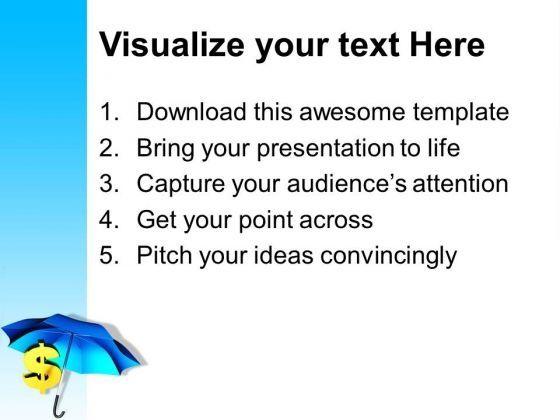 Visualize your text Here

1. Download this awesome template
2. Bring your presentation to life
3. Capture your audience's attention
4. Get your point across
5. Pitch your ideas convincingly

$